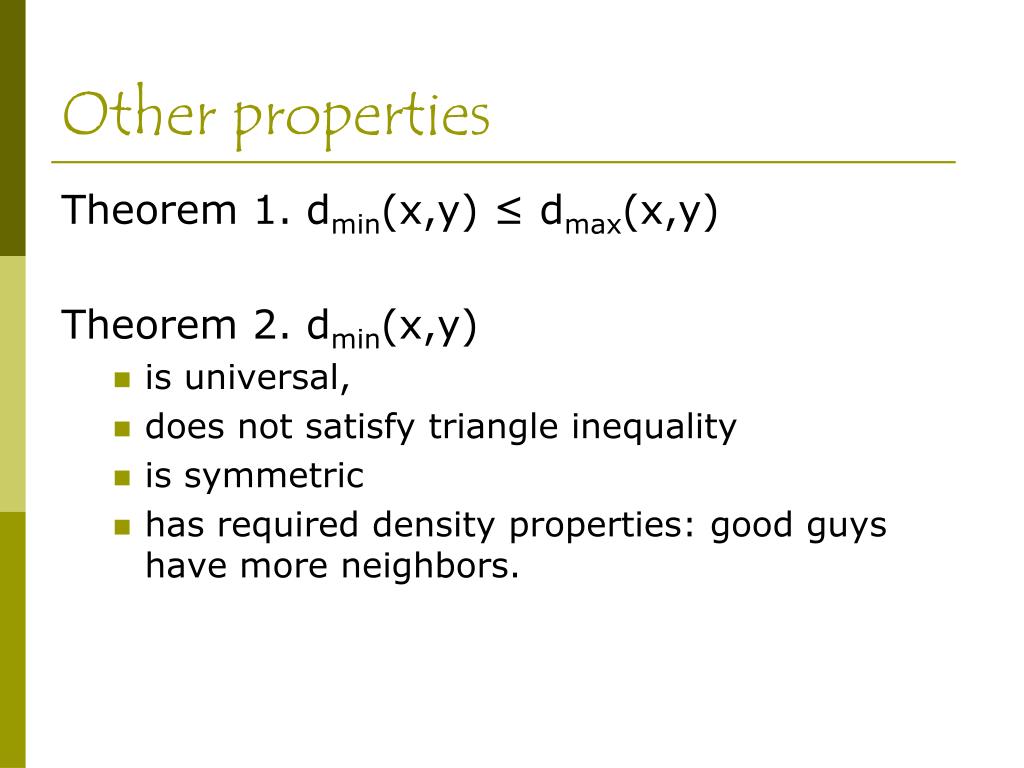 Other properties

Theorem 1. $d_{min}(x,y) \leq d_{max}(x,y)$

Theorem 2. $d_{min}(x,y)$

- is universal,
- does not satisfy triangle inequality
- is symmetric
- has required density properties: good guys have more neighbors.